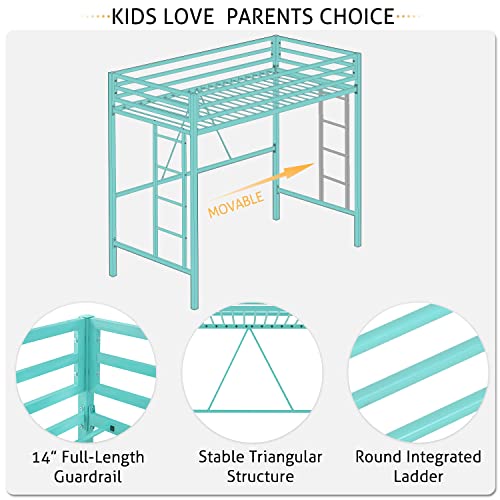 KIDS LOVE PARENTS CHOICE

MOVABLE

14" Full-Length Guardrail

Stable Triangular Structure

Round Integrated Ladder